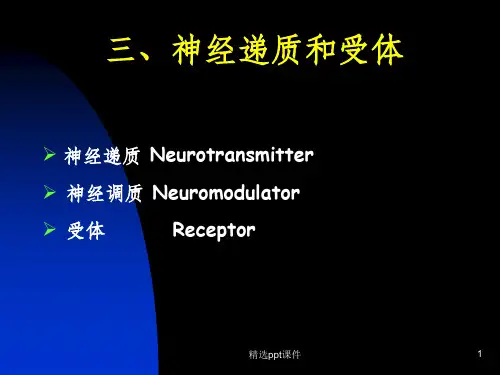 三、神经递质和受体

➢ 神经递质 Neurotransmitter
➢ 神经调质 Neuromodulator
➢ 受体 Receptor

精选ppt课件

1